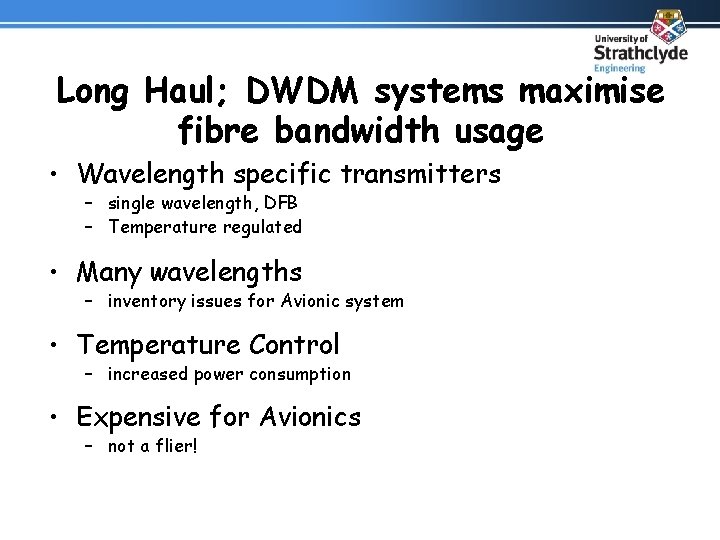 University of
Strathclyde
Engineering

Long Haul; DWDM systems maximise fibre bandwidth usage

• Wavelength specific transmitters
– single wavelength, DFB
– Temperature regulated

• Many wavelengths
– inventory issues for Avionic system

• Temperature Control
– increased power consumption

• Expensive for Avionics
– not a flier!